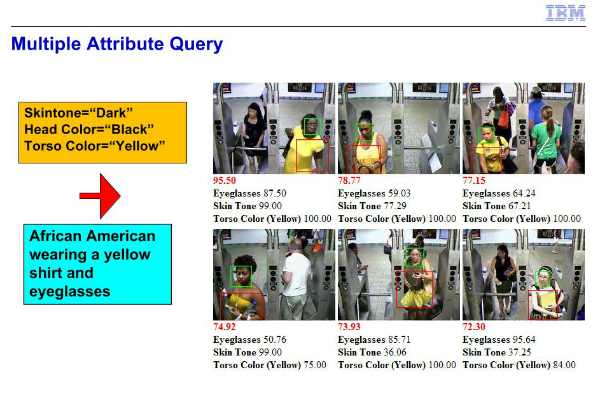 IBM

Multiple Attribute Query

Skintone="Dark"
Head Color="Black"
Torso Color="Yellow"

African American wearing a yellow shirt and eyeglasses

95.50
Eyeglasses 87.50
Skin Tone 99.00
Torso Color (Yellow) 100.00

78.77
Eyeglasses 59.03
Skin Tone 77.29
Torso Color (Yellow) 100.00

77.15
Eyeglasses 64.24
Skin Tone 67.21
Torso Color (Yellow) 100.00

74.92
Eyeglasses 50.76
Skin Tone 99.00
Torso Color (Yellow) 75.00

73.93
Eyeglasses 85.71
Skin Tone 36.06
Torso Color (Yellow) 100.00

72.30
Eyeglasses 95.64
Skin Tone 37.25
Torso Color (Yellow) 84.00